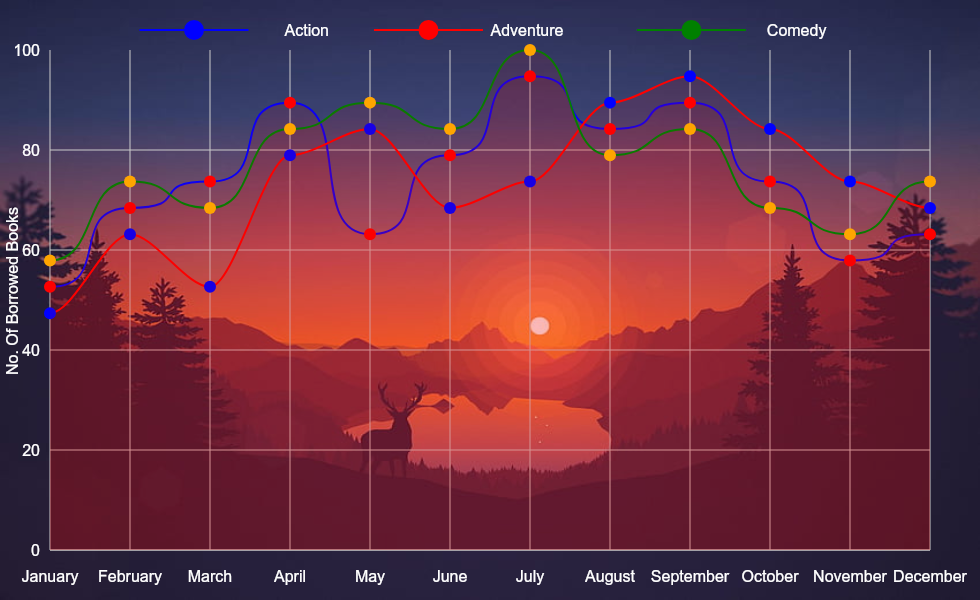 Action Adventure Comedy

No. Of Borrowed Books

100
80
60
40
20
0

January February March April May June July August September October November December